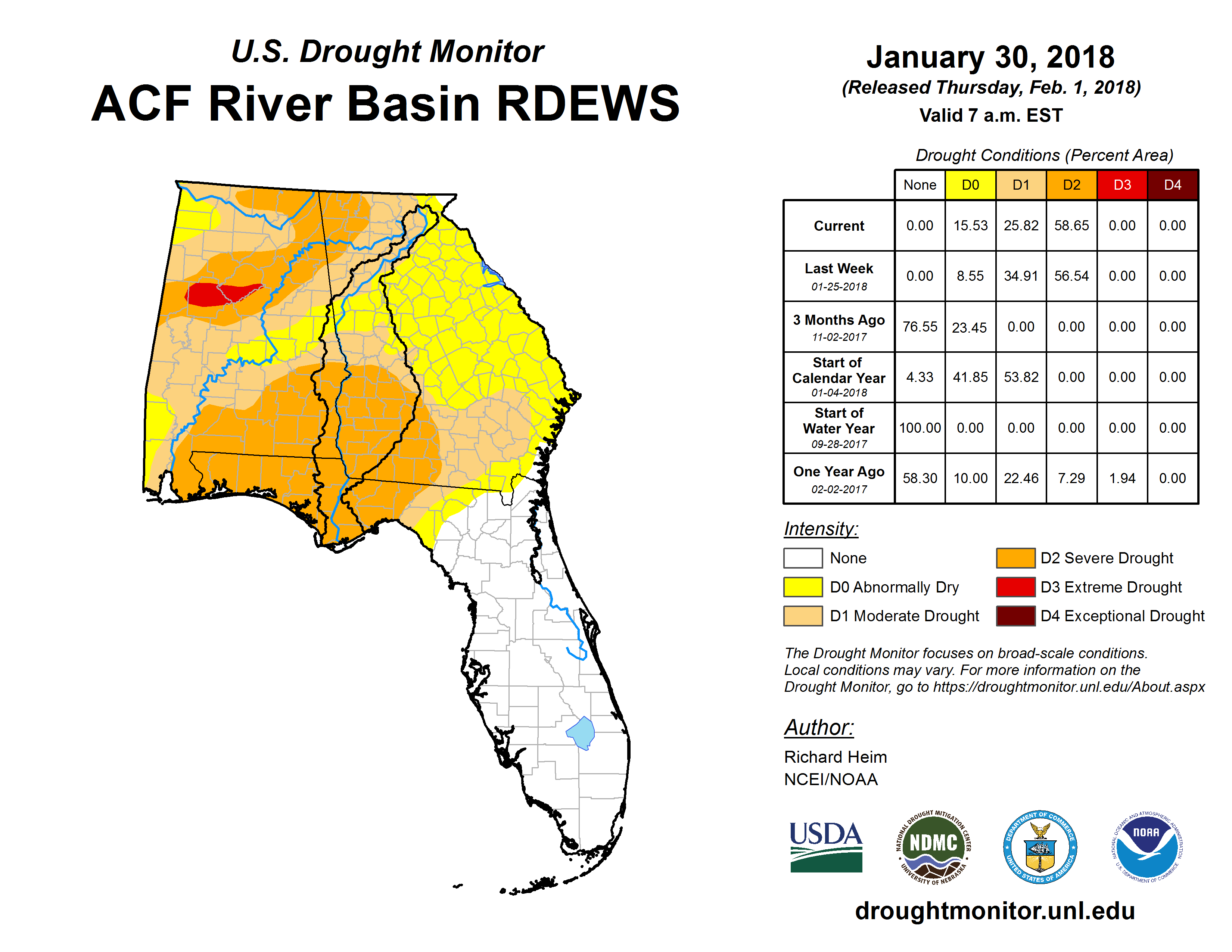 U.S. Drought Monitor
ACF River Basin RDEWS

January 30, 2018
(Released Thursday, Feb. 1, 2018)
Valid 7 a.m. EST

Drought Conditions (Percent Area)

| | None | D0 | D1 | D2 | D3 | D4 |
|---|---|---|---|---|---|---|
| Current | 0.00 | 15.53 | 25.82 | 58.65 | 0.00 | 0.00 |
| Last Week 01-25-2018 | 0.00 | 8.55 | 34.91 | 56.54 | 0.00 | 0.00 |
| 3 Months Ago 11-02-2017 | 76.55 | 23.45 | 0.00 | 0.00 | 0.00 | 0.00 |
| Start of Calendar Year 01-04-2018 | 4.33 | 41.85 | 53.82 | 0.00 | 0.00 | 0.00 |
| Start of Water Year 09-28-2017 | 100.00 | 0.00 | 0.00 | 0.00 | 0.00 | 0.00 |
| One Year Ago 02-02-2017 | 58.30 | 10.00 | 22.46 | 7.29 | 1.94 | 0.00 |

Intensity:
None
D0 Abnormally Dry
D1 Moderate Drought
D2 Severe Drought
D3 Extreme Drought
D4 Exceptional Drought

The Drought Monitor focuses on broad-scale conditions. Local conditions may vary. For more information on the Drought Monitor, go to https://droughtmonitor.unl.edu/About.aspx

Author:
Richard Heim
NCEI/NOAA

USDA
NATIONAL DROUGHT MITIGATION CENTER NDMC UNIVERSITY OF NEBRASKA
DEPARTMENT OF COMMERCE UNITED STATES OF AMERICA
NATIONAL OCEANIC AND ATMOSPHERIC ADMINISTRATION NOAA U.S. DEPARTMENT OF COMMERCE

droughtmonitor.unl.edu